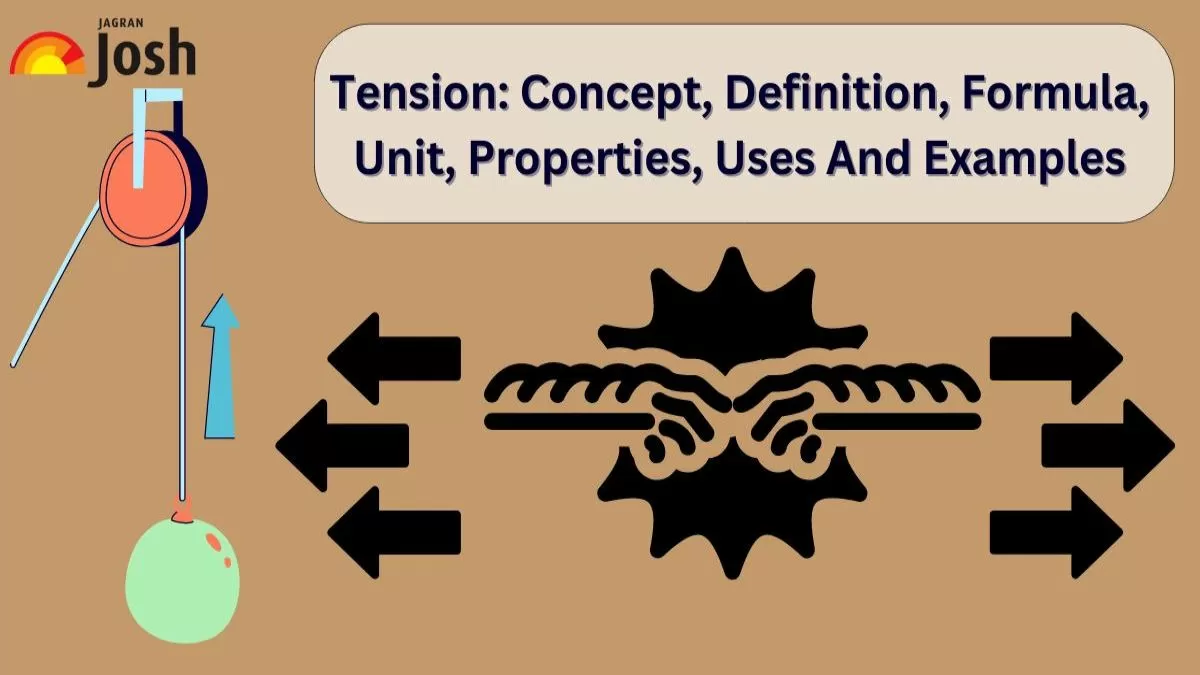 JAGRAN Josh

Tension: Concept, Definition, Formula, Unit, Properties, Uses And Examples